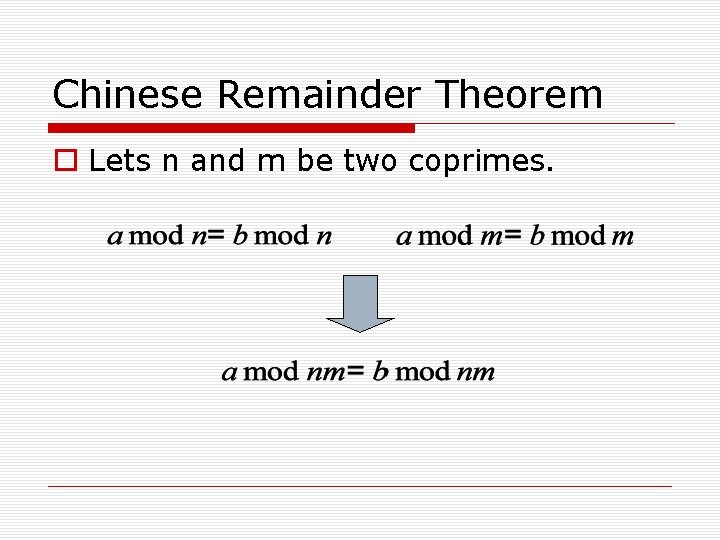 Chinese Remainder Theorem

Lets n and m be two coprimes.

$a \bmod n = b \bmod n$ $a \bmod m = b \bmod m$

$a \bmod nm = b \bmod nm$